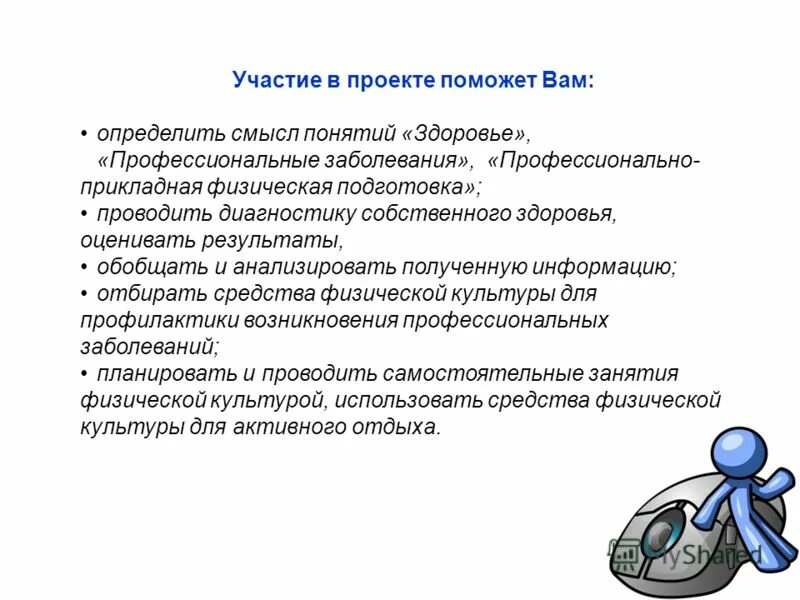 Участие в проекте поможет Вам:

• определить смысл понятий «Здоровье», «Профессиональные заболевания», «Профессионально-прикладная физическая подготовка»;
• проводить диагностику собственного здоровья, оценивать результаты,
• обобщать и анализировать полученную информацию;
• отбирать средства физической культуры для профилактики возникновения профессиональных заболеваний;
• планировать и проводить самостоятельные занятия физической культурой, использовать средства физической культуры для активного отдыха.

MyShared